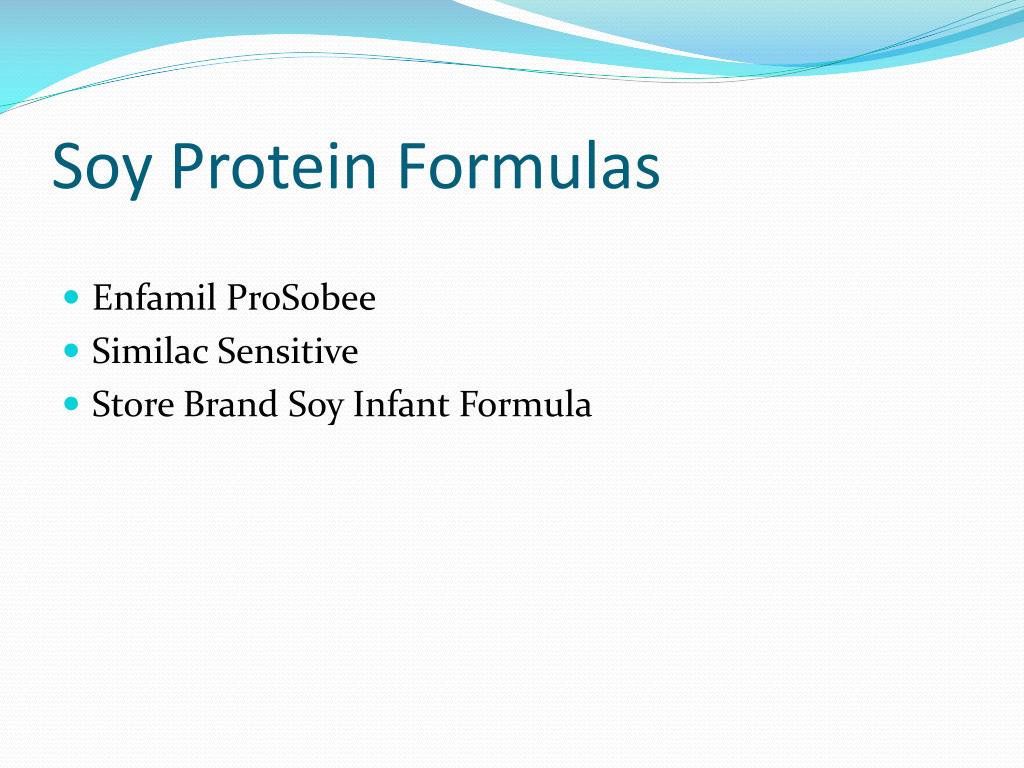 Soy Protein Formulas

- Enfamil ProSobee
- Similac Sensitive
- Store Brand Soy Infant Formula